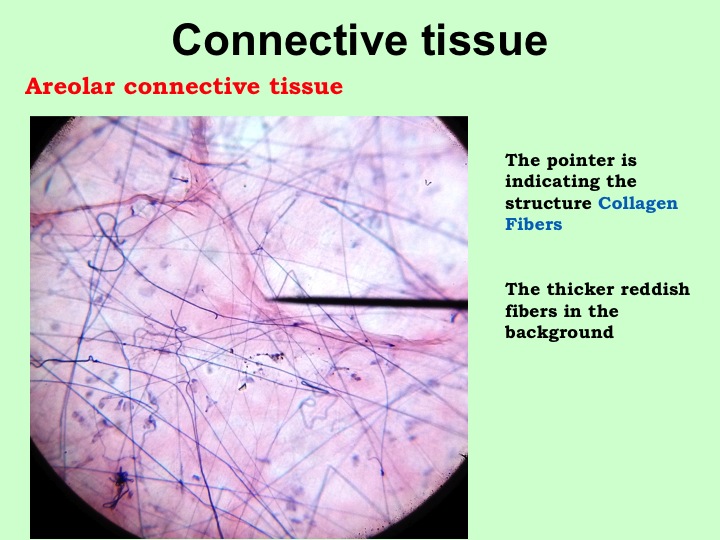 Connective tissue

Areolar connective tissue

The pointer is indicating the structure Collagen Fibers

The thicker reddish fibers in the background